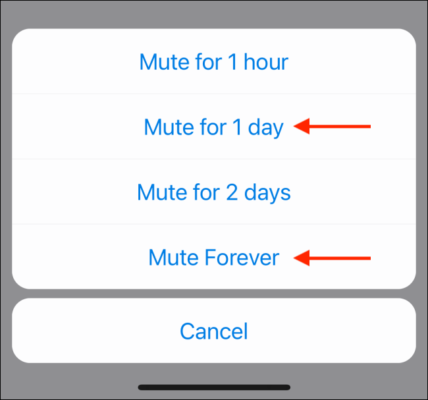 Mute for 1 hour

Mute for 1 day

Mute for 2 days

Mute Forever

Cancel